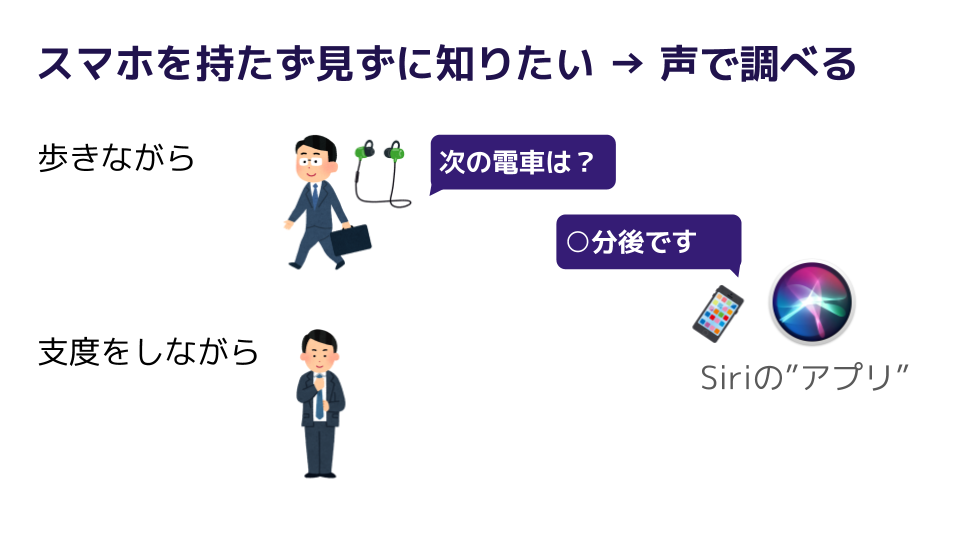 スマホを持たず見ずに知りたい → 声で調べる

歩きながら

次の電車は？

○分後です

支度をしながら

Siriの”アプリ”